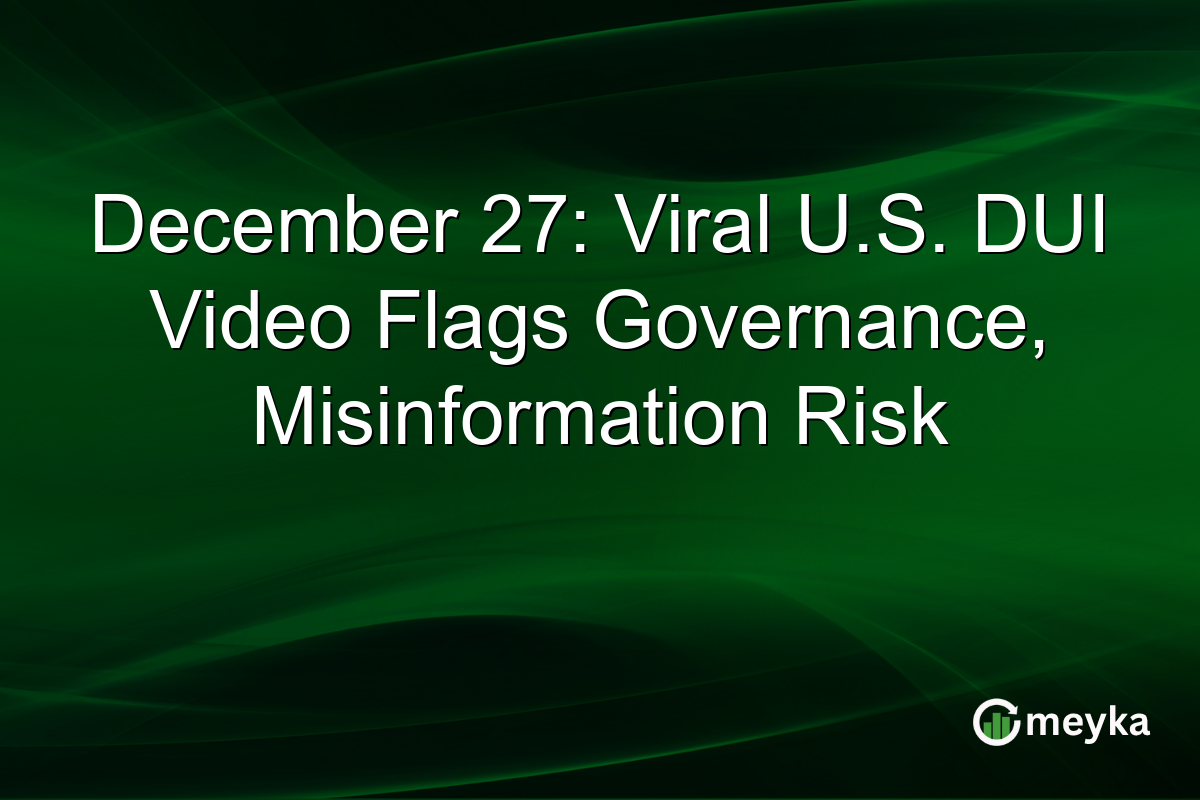 December 27: Viral U.S. DUI Video Flags Governance, Misinformation Risk

meyka